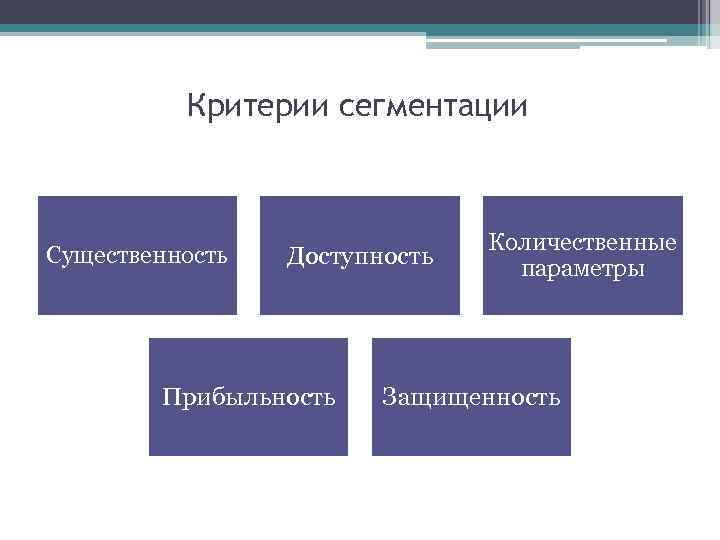 Критерии сегментации

Существенность

Доступность

Количественные параметры

Прибыльность

Защищенность